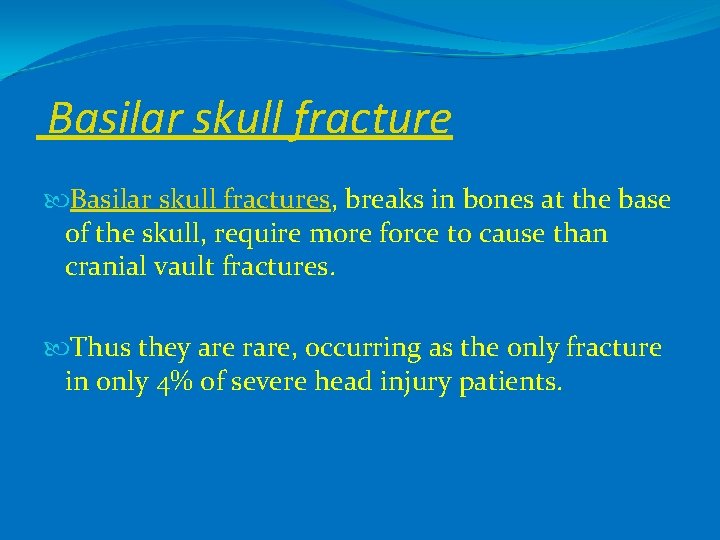 Basilar skull fracture

Basilar skull fractures, breaks in bones at the base of the skull, require more force to cause than cranial vault fractures.

Thus they are rare, occurring as the only fracture in only 4% of severe head injury patients.